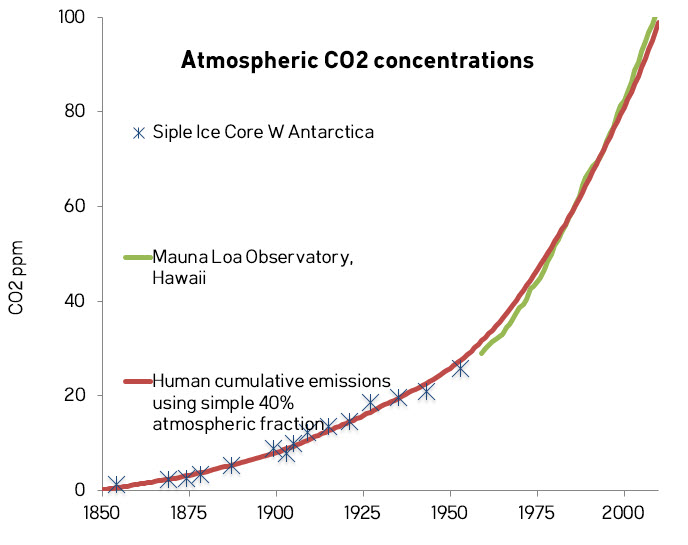 Atmospheric CO2 concentrations

Siple Ice Core W Antarctica

Mauna Loa Observatory, Hawaii

Human cumulative emissions using simple 40% atmospheric fraction

CO2 ppm

100
80
60
40
20
0

1850 1875 1900 1925 1950 1975 2000